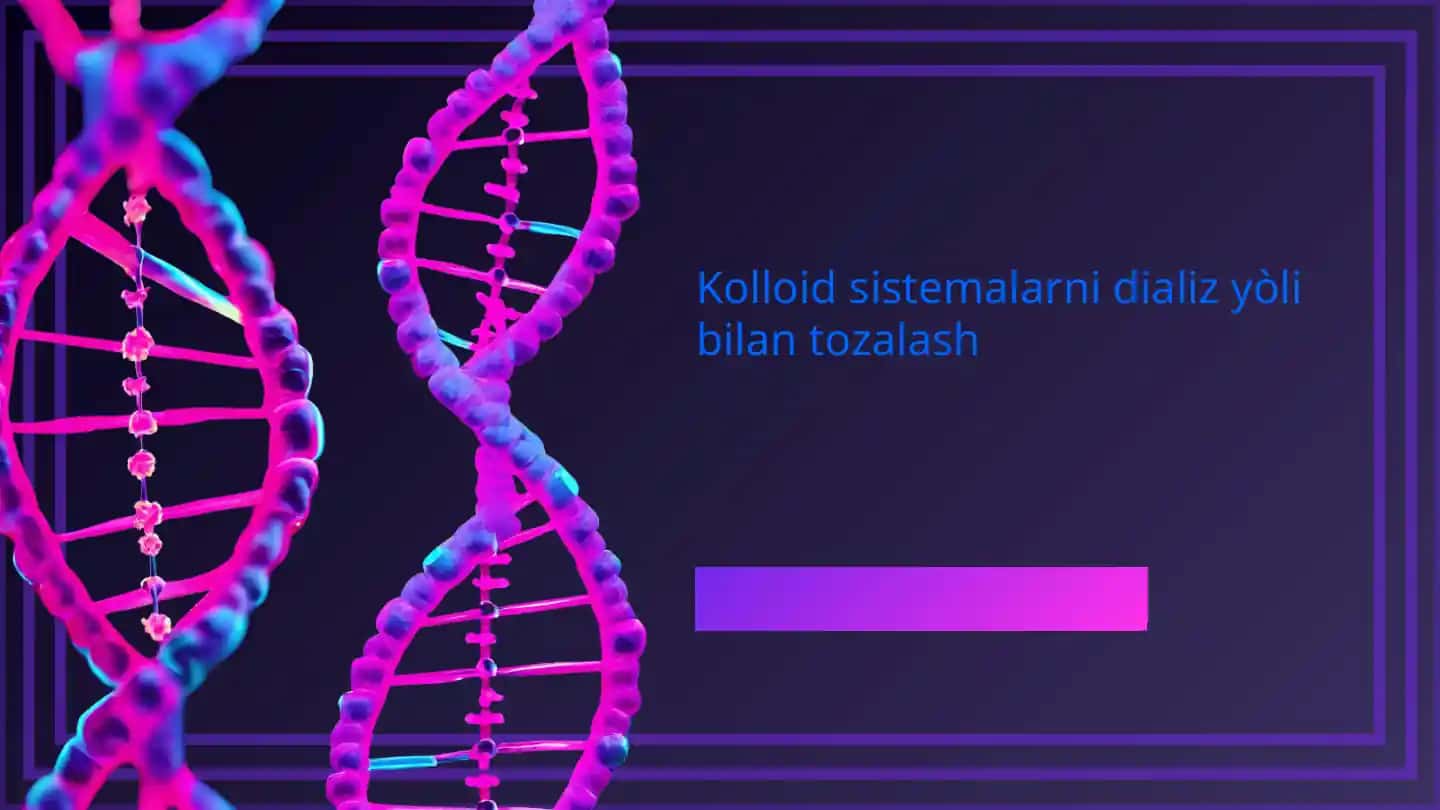 Kolloid sistemalarni dializ yòli bilan tozalash